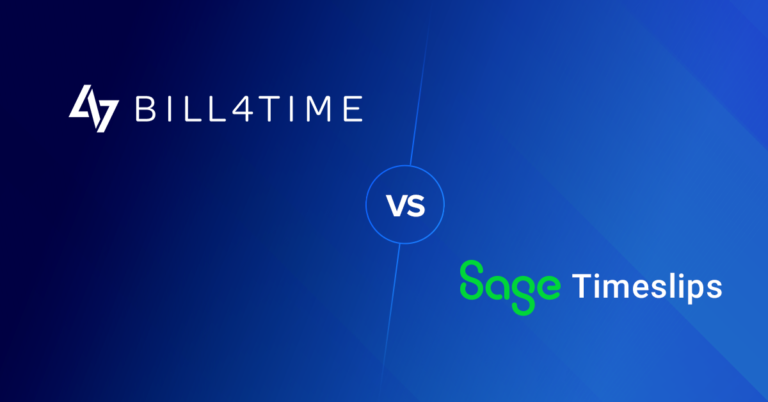 BILL4TIME

VS

Sage Timeslips